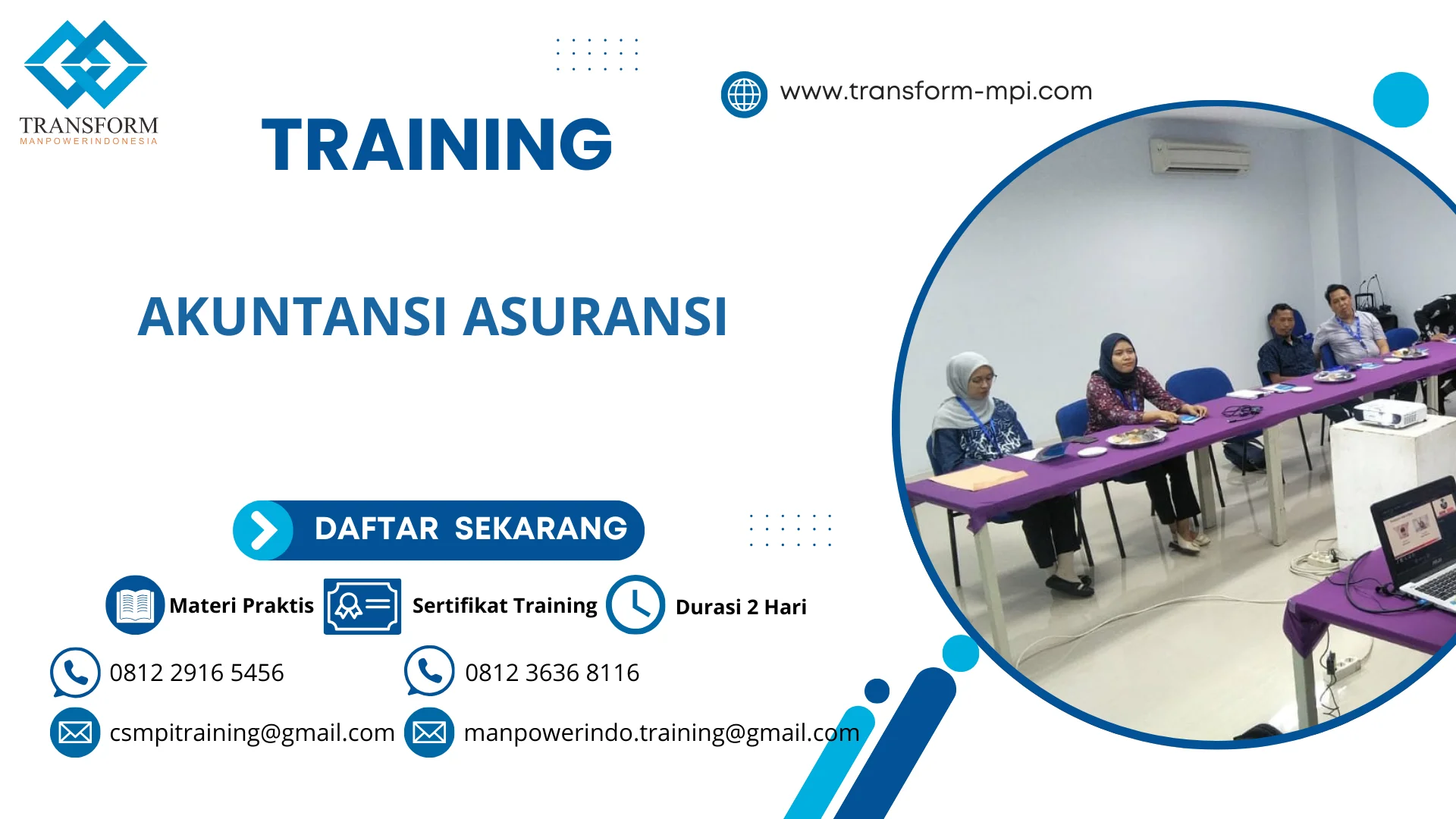 TRANSFORM
MANPOWERINDONESIA

TRAINING

www.transform-mpi.com

AKUNTANSI ASURANSI

DAFTAR SEKARANG

Materi Praktis

Sertifikat Training

Durasi 2 Hari

0812 2916 5456

0812 3636 8116

csmpitraining@gmail.com

manpowerindo.training@gmail.com